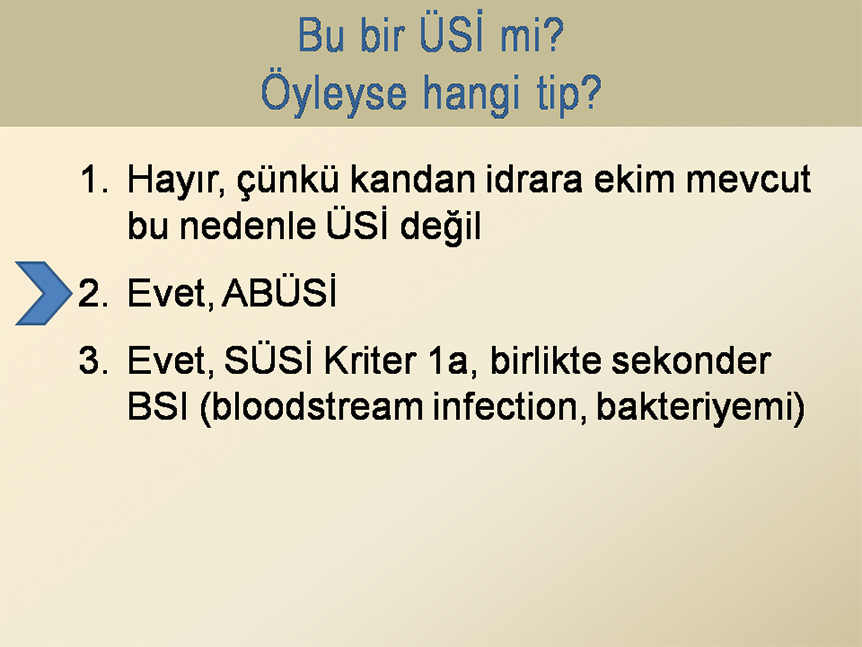 Bu bir ÜSİ mi?
Öyleyse hangi tip?

1. Hayır, çünkü kandan idrara ekim mevcut bu nedenle ÜSİ değil

2. Evet, ABÜSİ

3. Evet, SÜSİ Kriter 1a, birlikte sekonder BSI (bloodstream infection, bakteriyemi)